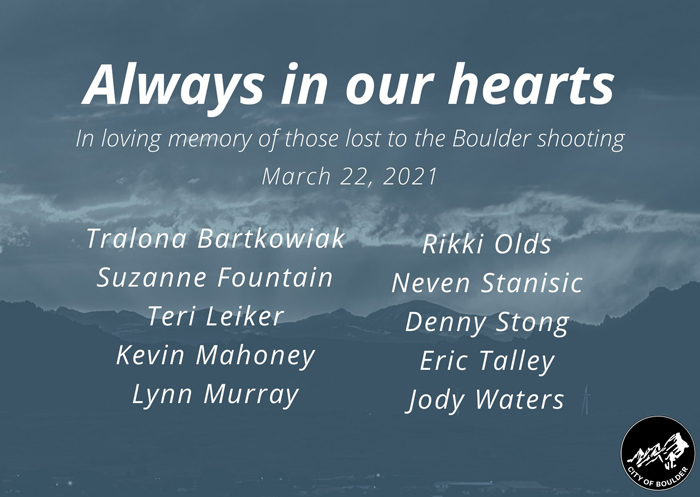 Always in our hearts

In loving memory of those lost to the Boulder shooting

March 22, 2021

Tralona Bartkowiak
Suzanne Fountain
Teri Leiker
Kevin Mahoney
Lynn Murray

Rikki Olds
Neven Stanisic
Denny Stong
Eric Talley
Jody Waters

CITY OF BOULDER